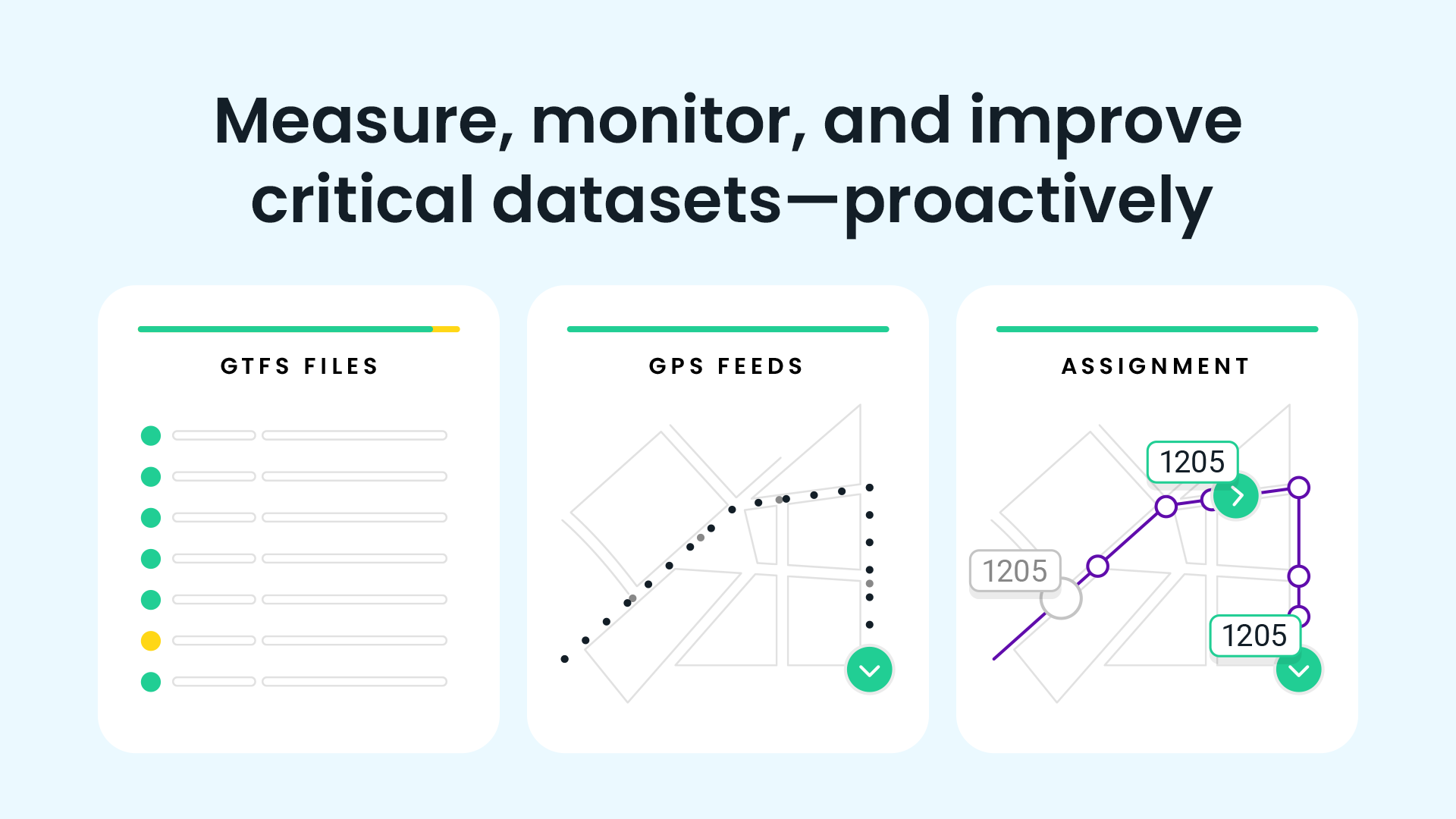 Measure, monitor, and improve critical datasets—proactively

GTFS FILES

GPS FEEDS

ASSIGNMENT

1205

1205

1205